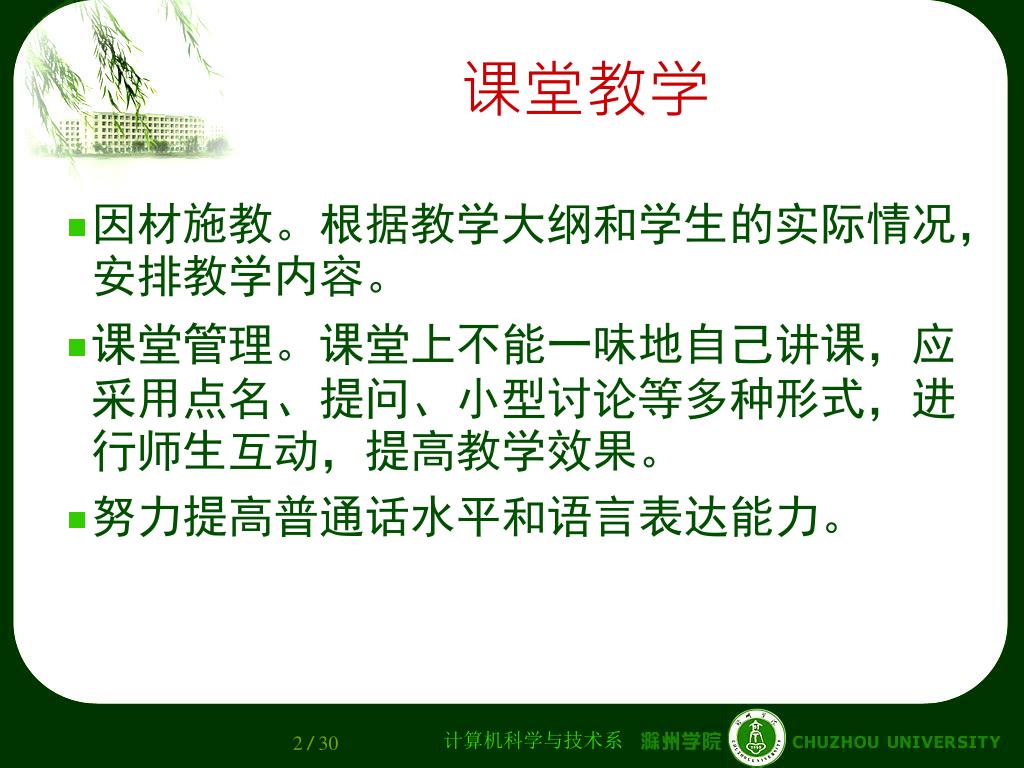 课堂教学

因材施教。根据教学大纲和学生的实际情况，安排教学内容。

课堂管理。课堂上不能一味地自己讲课，应采用点名、提问、小型讨论等多种形式，进行师生互动，提高教学效果。

努力提高普通话水平和语言表达能力。

2 / 30

计算机科学与技术系 滁州学院 CHUZHOU UNIVERSITY